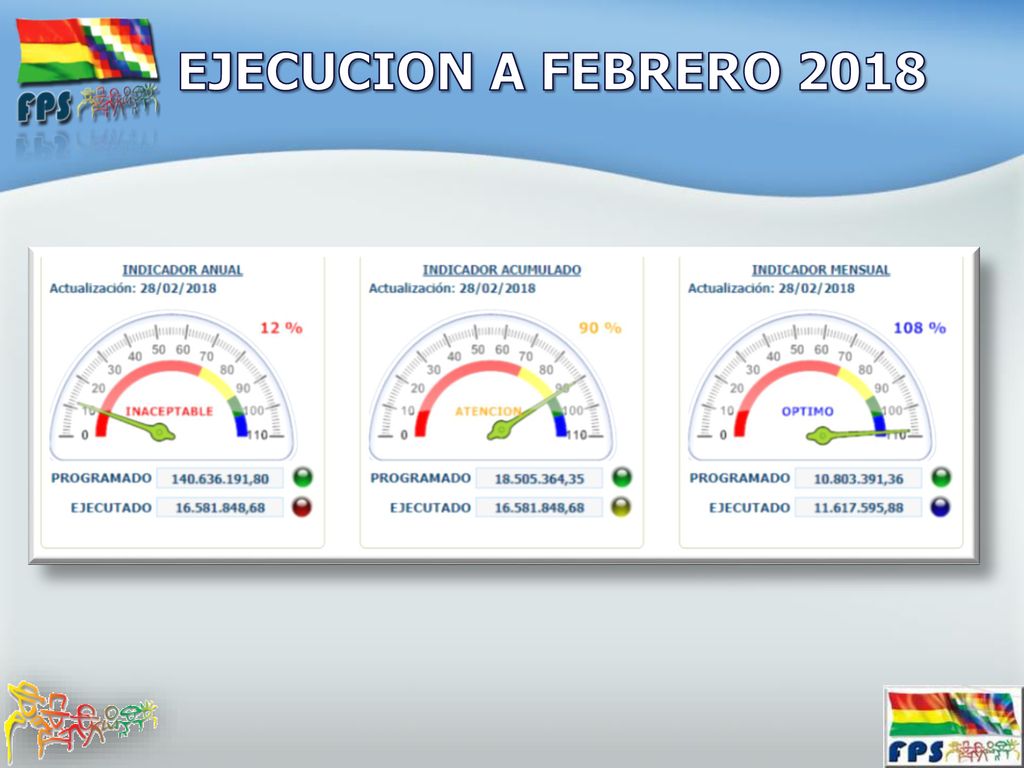 FPS

EJECUCION A FEBRERO 2018

INDICADOR ANUAL
Actualización: 28/02/2018
12 %
0 10 20 30 40 50 60 70 80 90 100 110
INACEPTABLE
PROGRAMADO 140.636.191,80
EJECUTADO 16.581.848,68

INDICADOR ACUMULADO
Actualización: 28/02/2018
90 %
0 10 20 30 40 50 60 70 80 90 100 110
ATENCION
PROGRAMADO 18.505.364,35
EJECUTADO 16.581.848,68

INDICADOR MENSUAL
Actualización: 28/02/2018
108 %
0 10 20 30 40 50 60 70 80 90 100 110
OPTIMO
PROGRAMADO 10.803.391,36
EJECUTADO 11.617.595,88

FPS